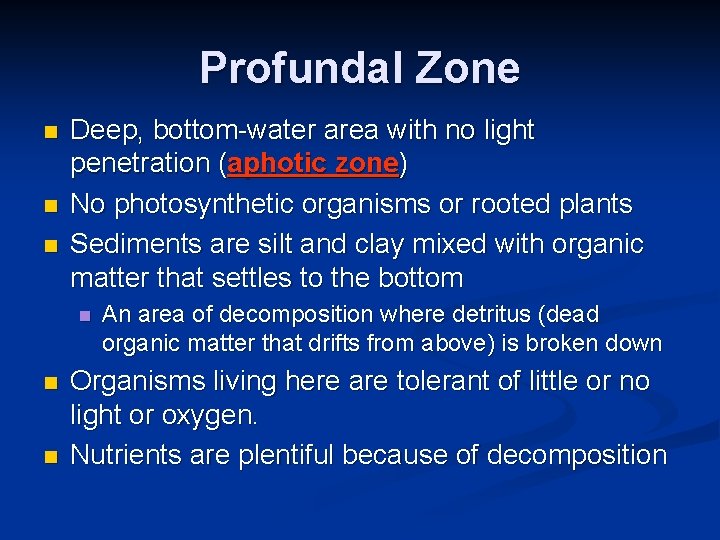 Profundal Zone

- Deep, bottom-water area with no light penetration (aphotic zone)
- No photosynthetic organisms or rooted plants
- Sediments are silt and clay mixed with organic matter that settles to the bottom
  - An area of decomposition where detritus (dead organic matter that drifts from above) is broken down
- Organisms living here are tolerant of little or no light or oxygen.
- Nutrients are plentiful because of decomposition